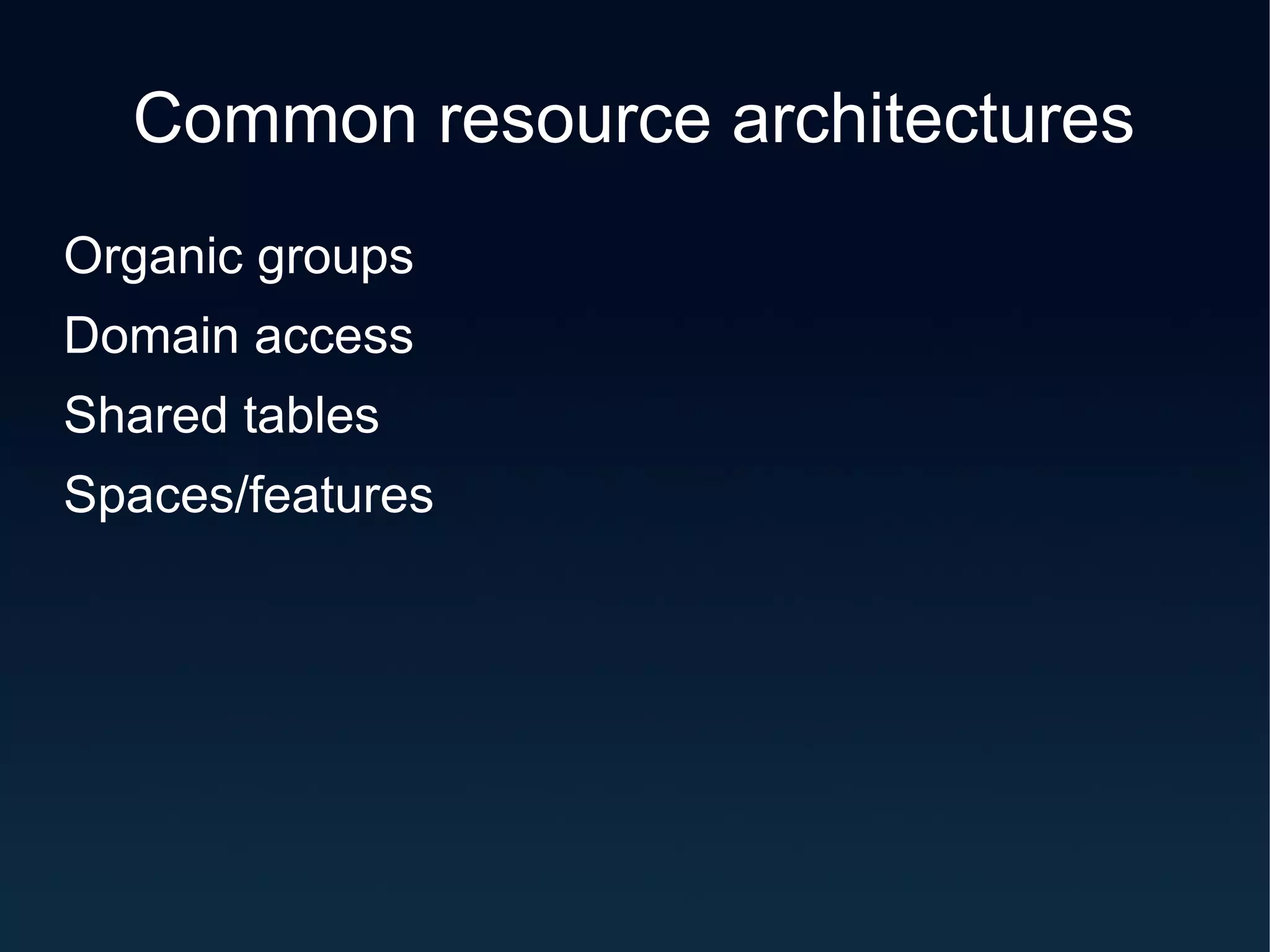 Common resource architectures

Organic groups

Domain access

Shared tables

Spaces/features